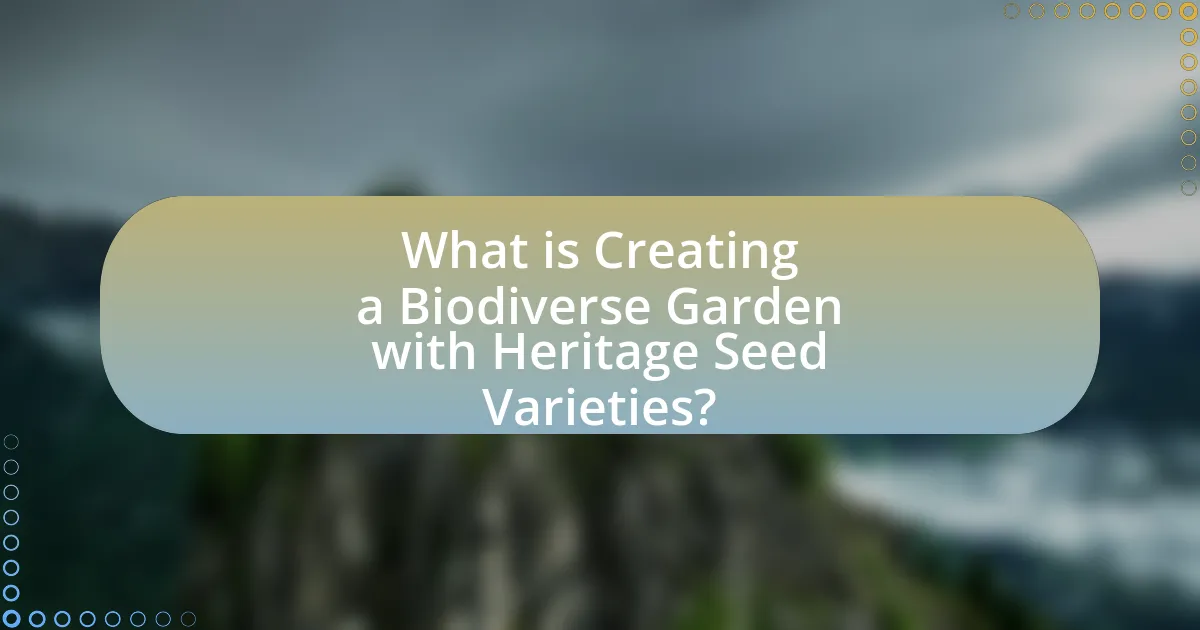 What is Creating a Biodiverse Garden with Heritage Seed Varieties?